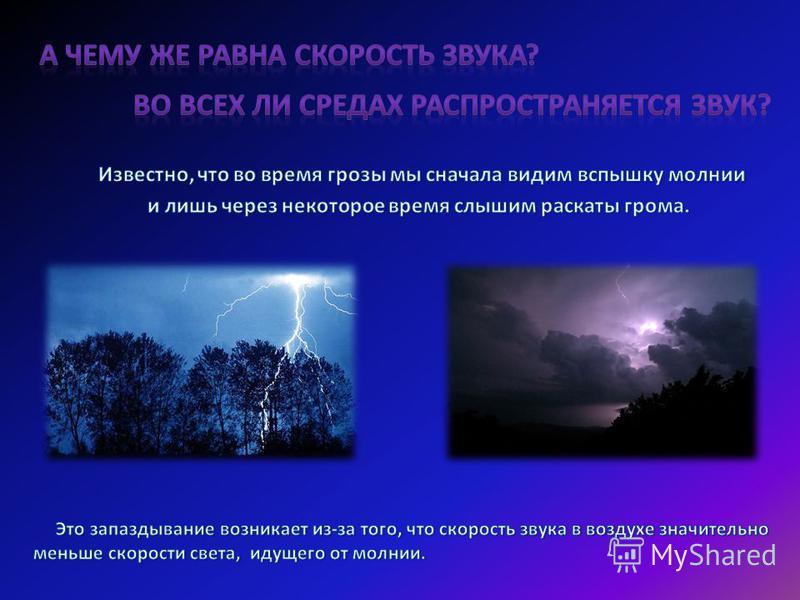 А ЧЕМУ ЖЕ РАВНА СКОРОСТЬ ЗВУКА?

ВО ВСЕХ ЛИ СРЕДАХ РАСПРОСТРАНЯЕТСЯ ЗВУК?

Известно, что во время грозы мы сначала видим вспышку молнии и лишь через некоторое время слышим раскаты грома.

Это запаздывание возникает из-за того, что скорость звука в воздухе значительно меньше скорости света, идущего от молнии.

MyShared